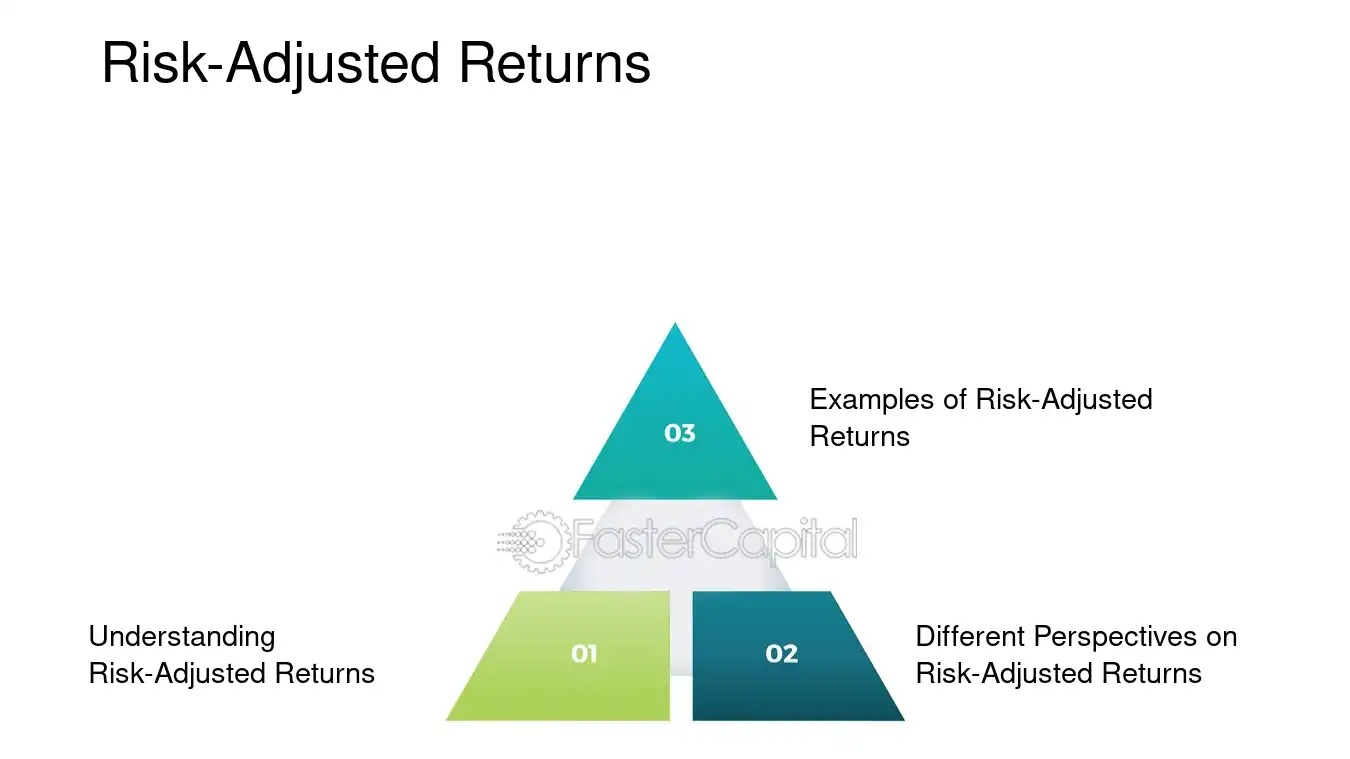 Risk-Adjusted Returns

03

Examples of Risk-Adjusted Returns

Understanding Risk-Adjusted Returns

01

02

Different Perspectives on Risk-Adjusted Returns

FasterCapital